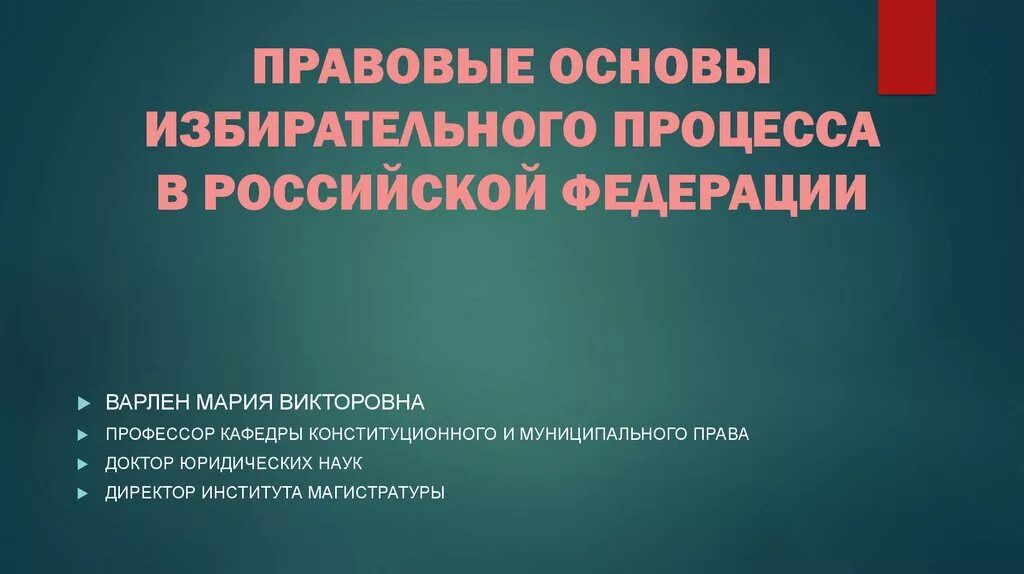 ПРАВОВЫЕ ОСНОВЫ ИЗБИРАТЕЛЬНОГО ПРОЦЕССА В РОССИЙСКОЙ ФЕДЕРАЦИИ

ВАРЛЕН МАРИЯ ВИКТОРОВНА
ПРОФЕССОР КАФЕДРЫ КОНСТИТУЦИОННОГО И МУНИЦИПАЛЬНОГО ПРАВА
ДОКТОР ЮРИДИЧЕСКИХ НАУК
ДИРЕКТОР ИНСТИТУТА МАГИСТРАТУРЫ